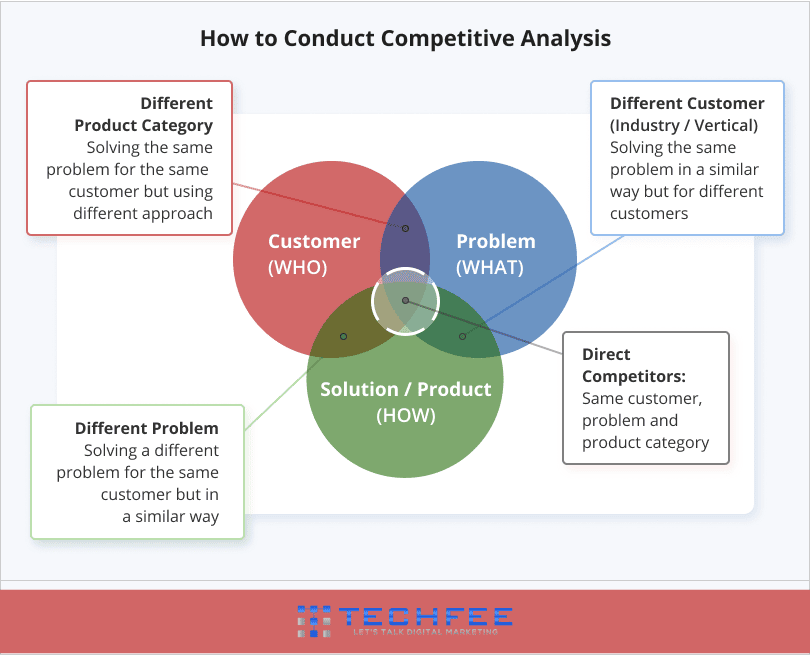 How to Conduct Competitive Analysis

Different Product Category
Solving the same problem for the same customer but using different approach

Different Customer (Industry / Vertical)
Solving the same problem in a similar way but for different customers

Customer (WHO)

Problem (WHAT)

Solution / Product (HOW)

Direct Competitors:
Same customer, problem and product category

Different Problem
Solving a different problem for the same customer but in a similar way

TECHFEE
LET'S TALK DIGITAL MARKETING